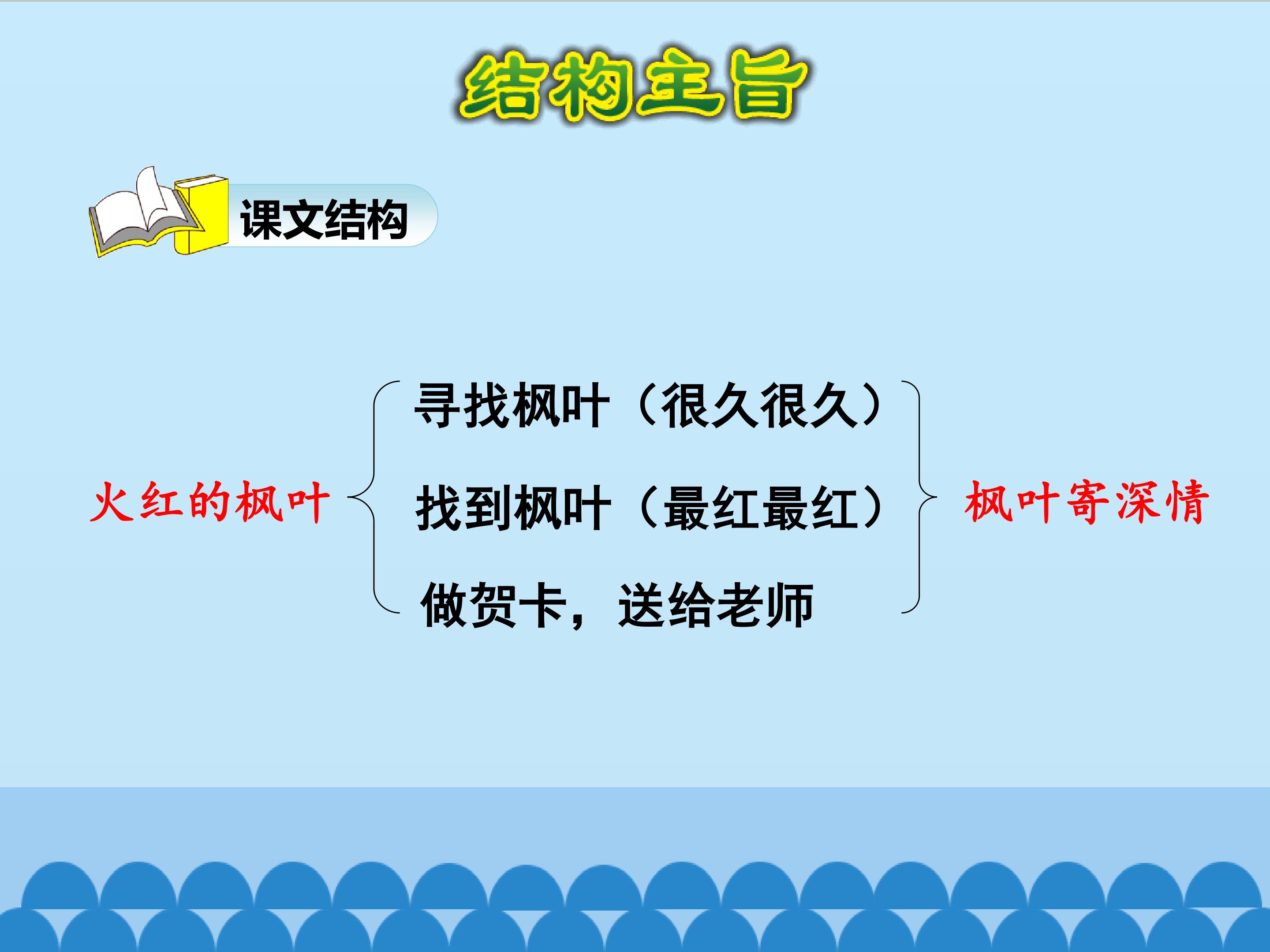 结构主旨

课文结构

火红的枫叶

寻找枫叶（很久很久）
找到枫叶（最红最红）
做贺卡，送给老师

枫叶寄深情